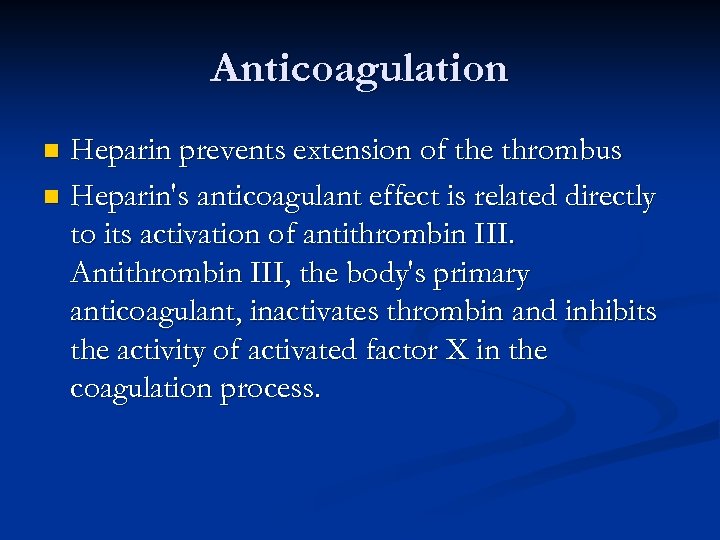 Anticoagulation

- Heparin prevents extension of the thrombus
- Heparin's anticoagulant effect is related directly to its activation of antithrombin III. Antithrombin III, the body's primary anticoagulant, inactivates thrombin and inhibits the activity of activated factor X in the coagulation process.